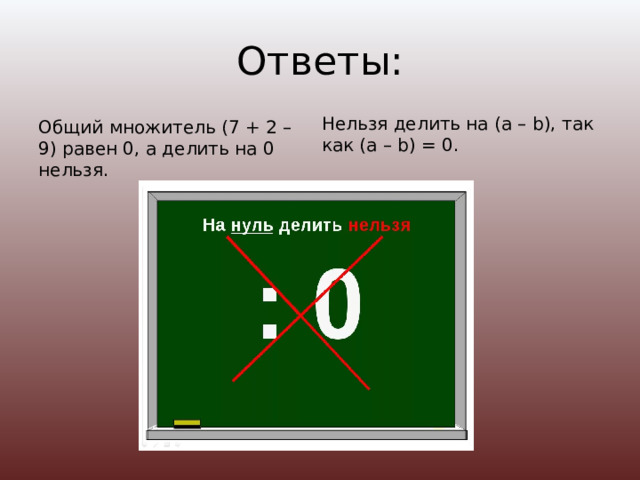 Ответы:

Общий множитель (7 + 2 – 9) равен 0, а делить на 0 нельзя.

Нельзя делить на (a – b), так как (a – b) = 0.

На нуль делить нельзя

: 0